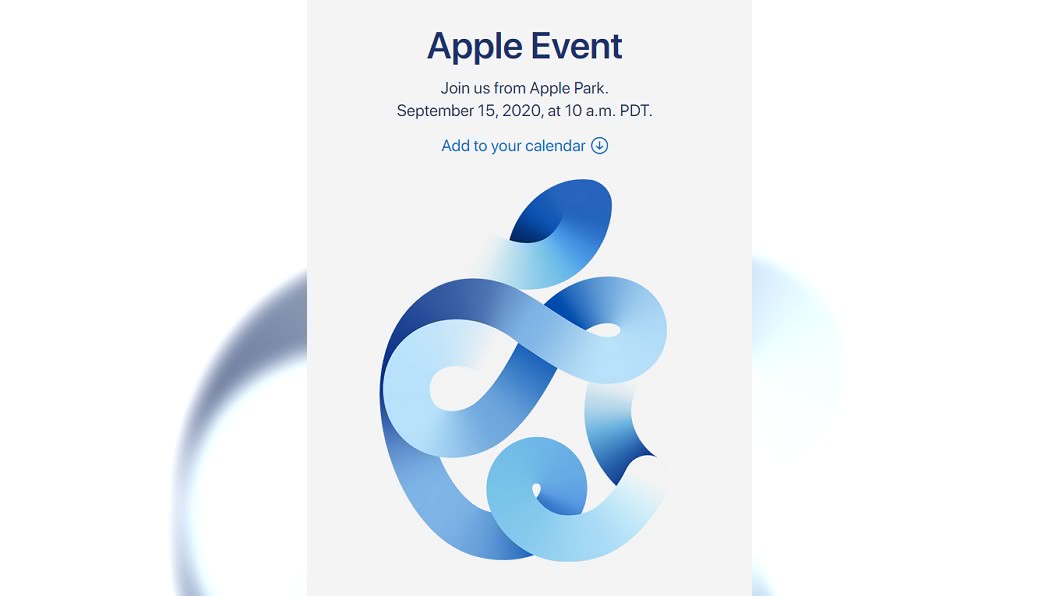 Apple Event

Join us from Apple Park.
September 15, 2020, at 10 a.m. PDT.

Add to your calendar